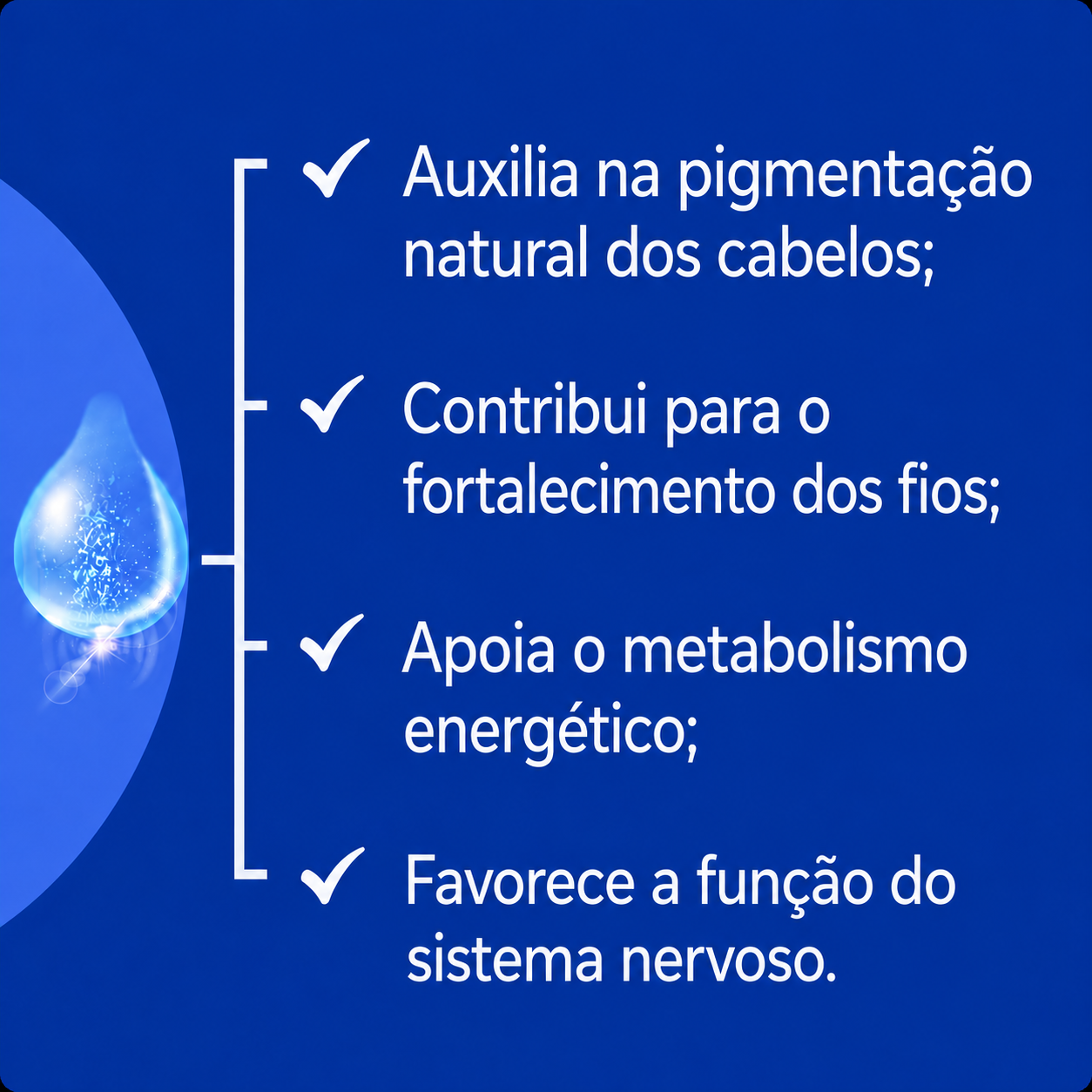 ✓ Auxilia na pigmentação natural dos cabelos;

✓ Contribui para o fortalecimento dos fios;

✓ Apoia o metabolismo energético;

✓ Favorece a função do sistema nervoso.